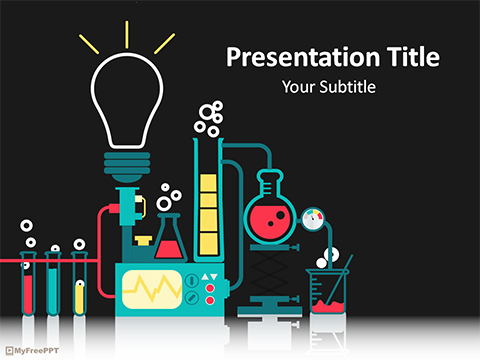 Presentation Title

Your Subtitle

MyFreePPT